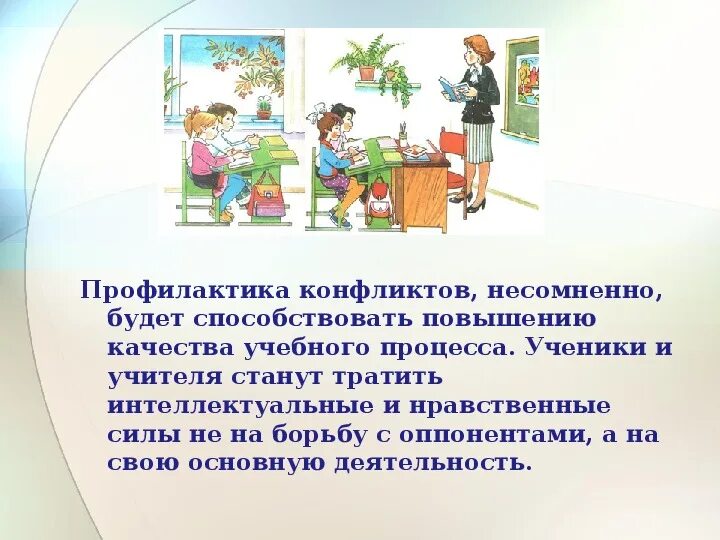 Профилактика конфликтов, несомненно, будет способствовать повышению качества учебного процесса. Ученики и учителя станут тратить интеллектуальные и нравственные силы не на борьбу с оппонентами, а на свою основную деятельность.